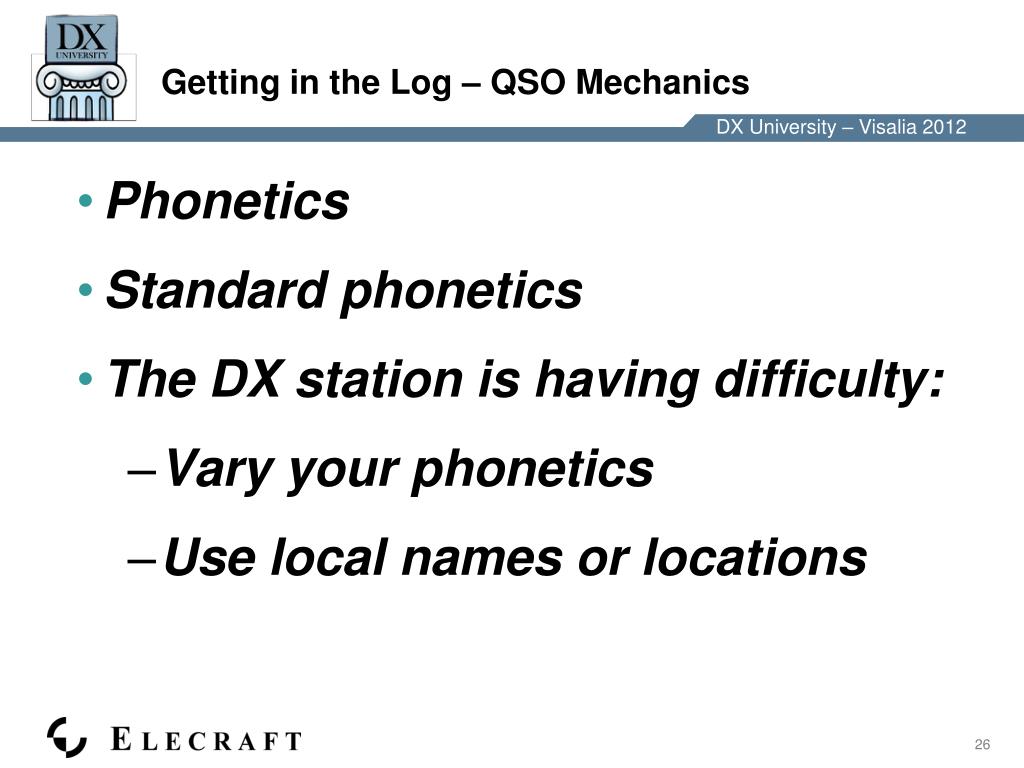 DX UNIVERSITY

Getting in the Log – QSO Mechanics

DX University – Visalia 2012

• Phonetics
• Standard phonetics
• The DX station is having difficulty:
– Vary your phonetics
– Use local names or locations

ELECRAFT

26